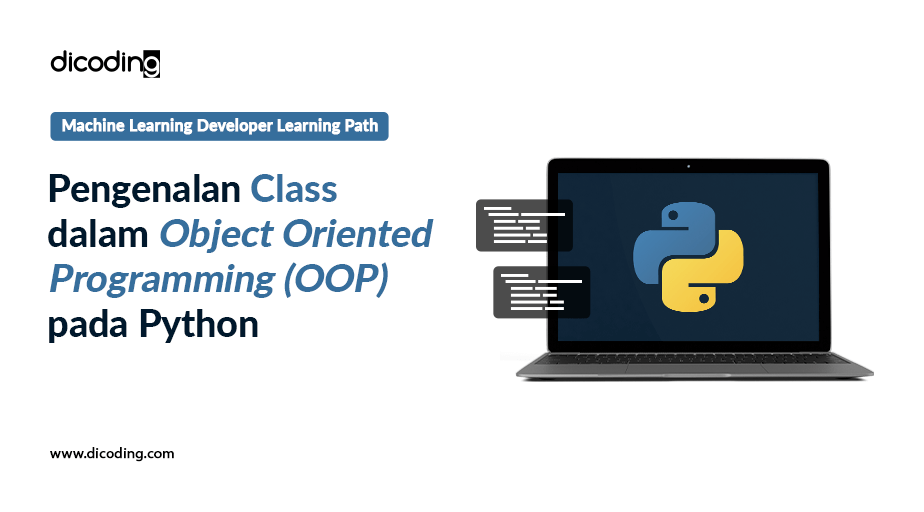 dicoding

Machine Learning Developer Learning Path

Pengenalan Class dalam Object Oriented Programming (OOP) pada Python

www.dicoding.com